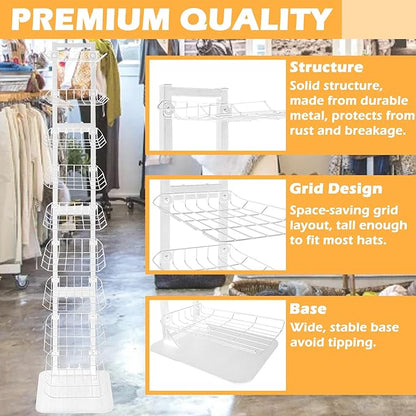 PREMIUM QUALITY

Structure
Solid structure, made from durable metal, protects from rust and breakage.

Grid Design
Space-saving grid layout, tall enough to fit most hats.

Base
Wide, stable base avoid tipping.